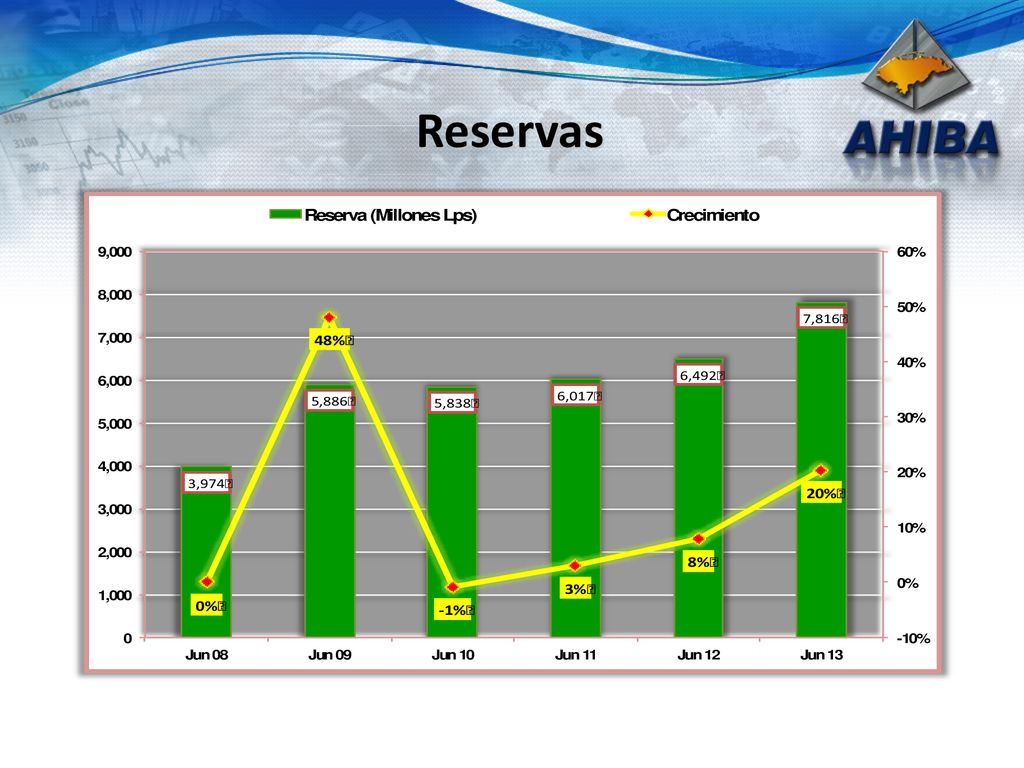 Reservas

AHIBA

Reserva (Millones Lps)
Crecimiento

9,000
8,000
7,000
6,000
5,000
4,000
3,000
2,000
1,000
0

60%
50%
40%
30%
20%
10%
0%
-10%

3,974
5,886
5,838
6,017
6,492
7,816

0%
48%
-1%
3%
8%
20%

Jun 08
Jun 09
Jun 10
Jun 11
Jun 12
Jun 13